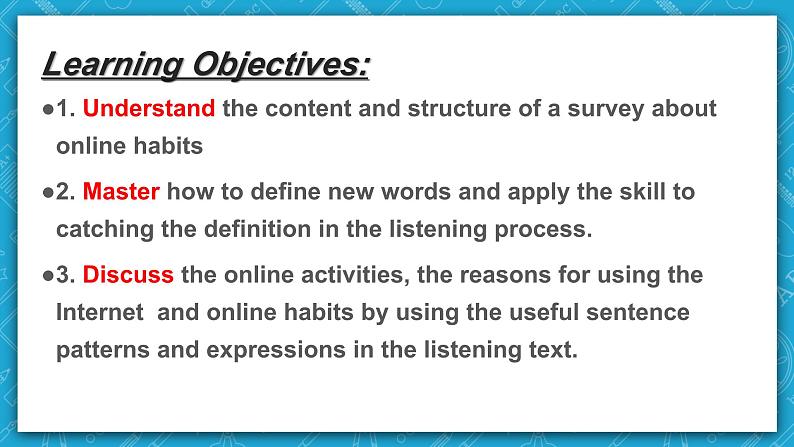 Learning Objectives:

●1. Understand the content and structure of a survey about online habits

●2. Master how to define new words and apply the skill to catching the definition in the listening process.

●3. Discuss the online activities, the reasons for using the Internet and online habits by using the useful sentence patterns and expressions in the listening text.